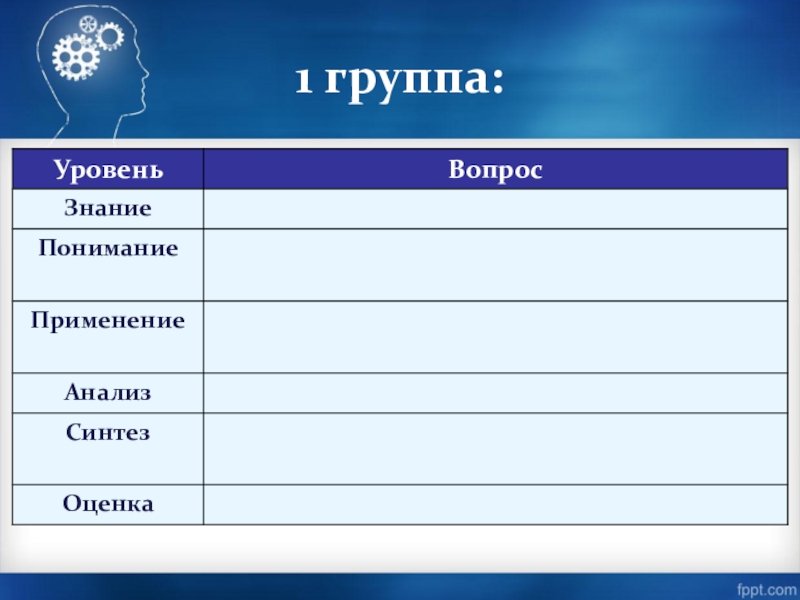 1 группа:

| Уровень | Вопрос |
|---|---|
| Знание | |
| Понимание | |
| Применение | |
| Анализ | |
| Синтез | |
| Оценка | |

fppt.com